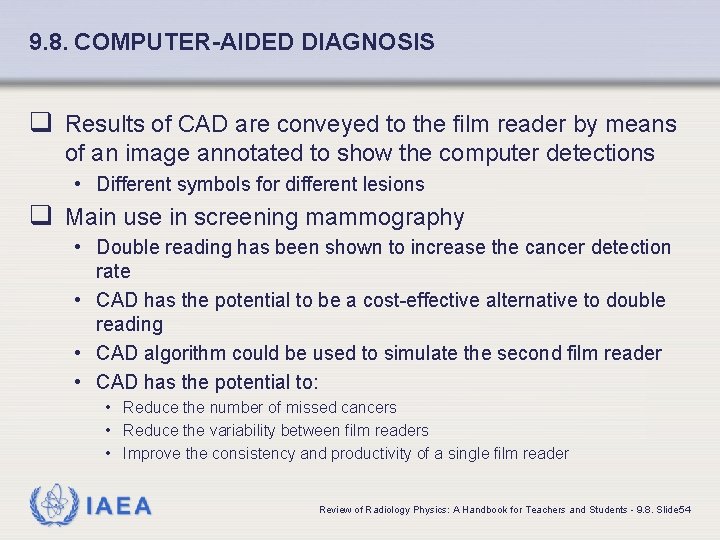 9.8. COMPUTER-AIDED DIAGNOSIS

❑ Results of CAD are conveyed to the film reader by means of an image annotated to show the computer detections

• Different symbols for different lesions

❑ Main use in screening mammography

• Double reading has been shown to increase the cancer detection rate

• CAD has the potential to be a cost-effective alternative to double reading

• CAD algorithm could be used to simulate the second film reader

• CAD has the potential to:

• Reduce the number of missed cancers

• Reduce the variability between film readers

• Improve the consistency and productivity of a single film reader

IAEA

Review of Radiology Physics: A Handbook for Teachers and Students - 9.8. Slide54